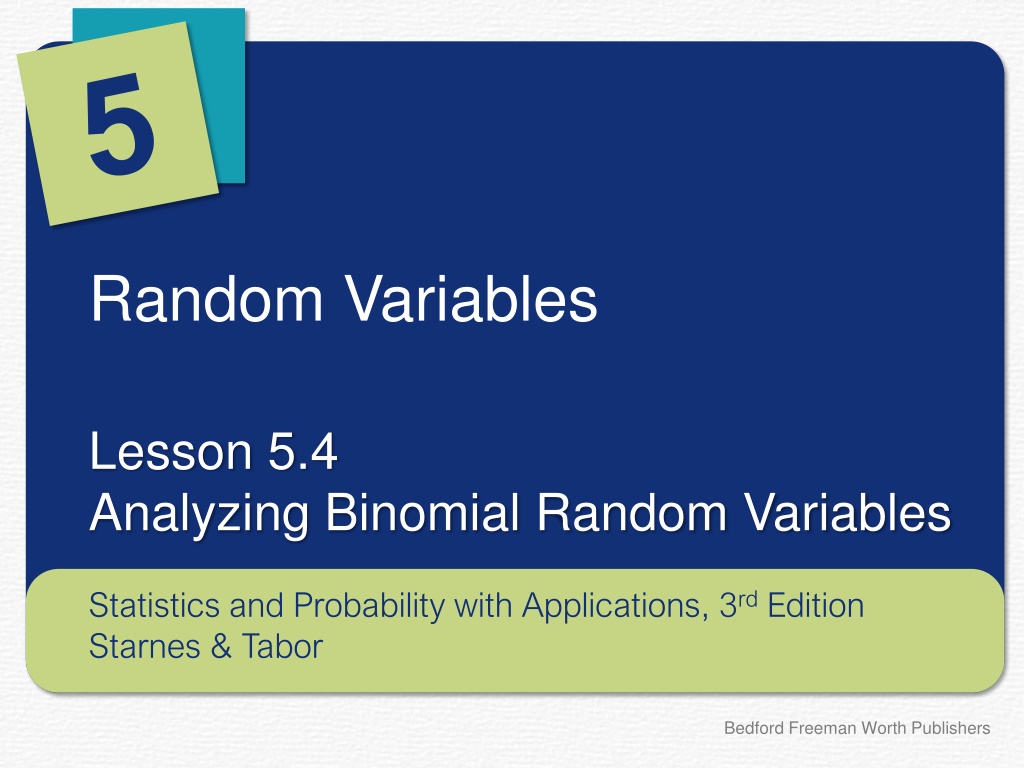 5

Random Variables

Lesson 5.4
Analyzing Binomial Random Variables

Statistics and Probability with Applications, 3rd Edition
Starnes & Tabor

Bedford Freeman Worth Publishers